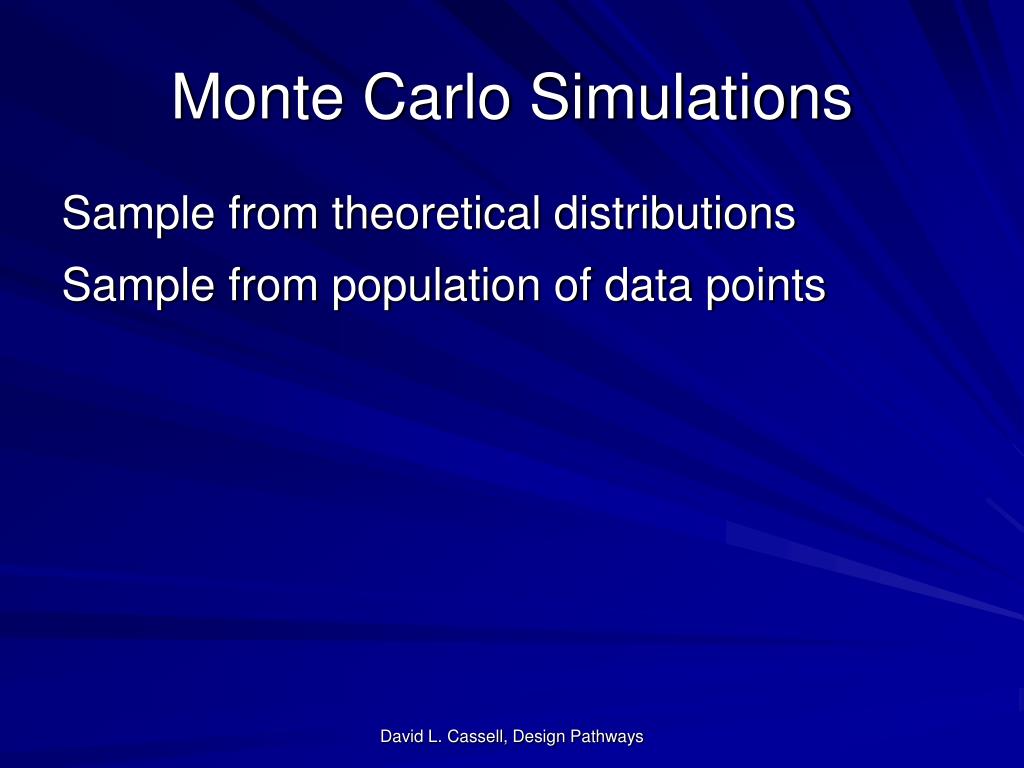 Monte Carlo Simulations

Sample from theoretical distributions

Sample from population of data points

David L. Cassell, Design Pathways